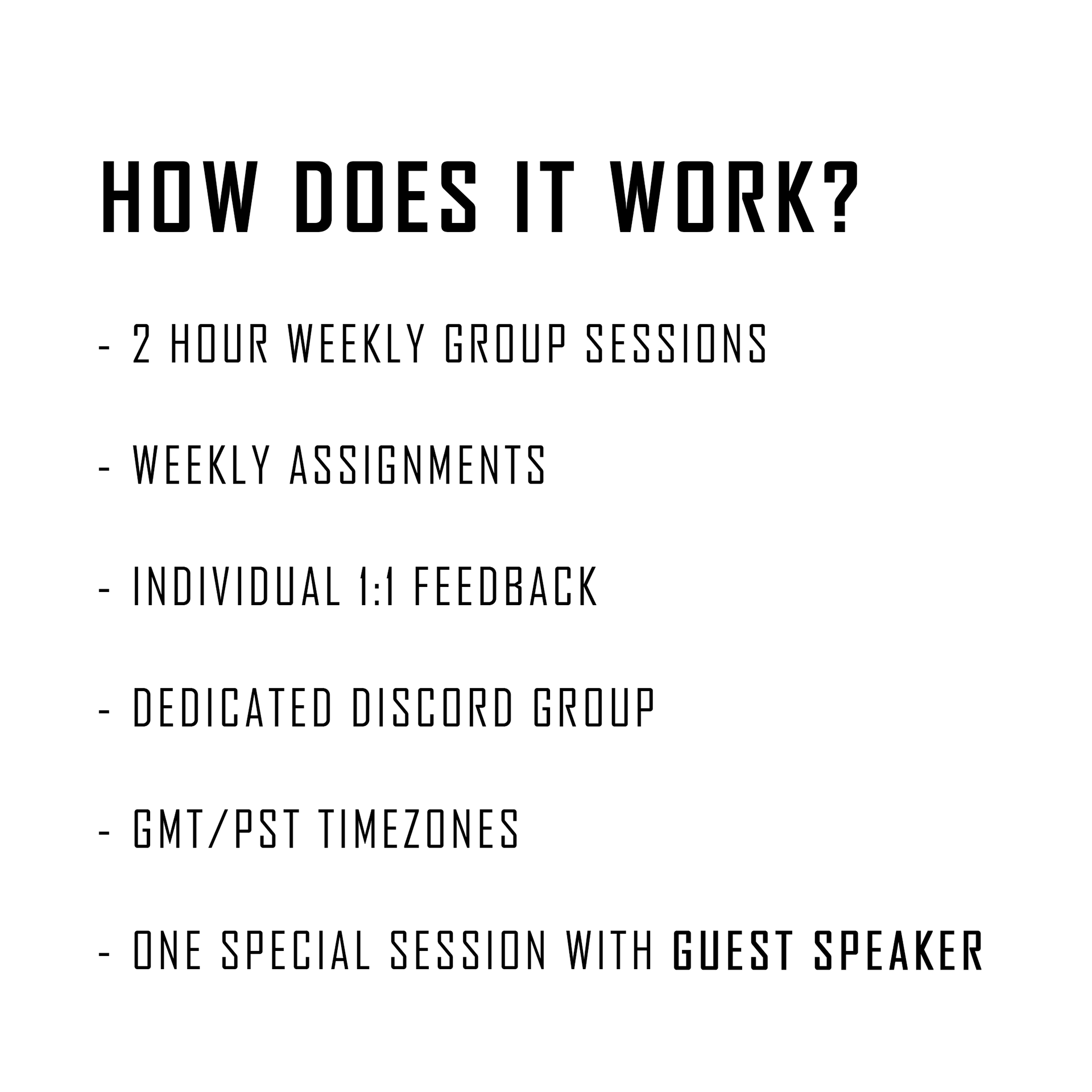 HOW DOES IT WORK?

- 2 HOUR WEEKLY GROUP SESSIONS

- WEEKLY ASSIGNMENTS

- INDIVIDUAL 1:1 FEEDBACK

- DEDICATED DISCORD GROUP

- GMT/PST TIMEZONES

- ONE SPECIAL SESSION WITH GUEST SPEAKER